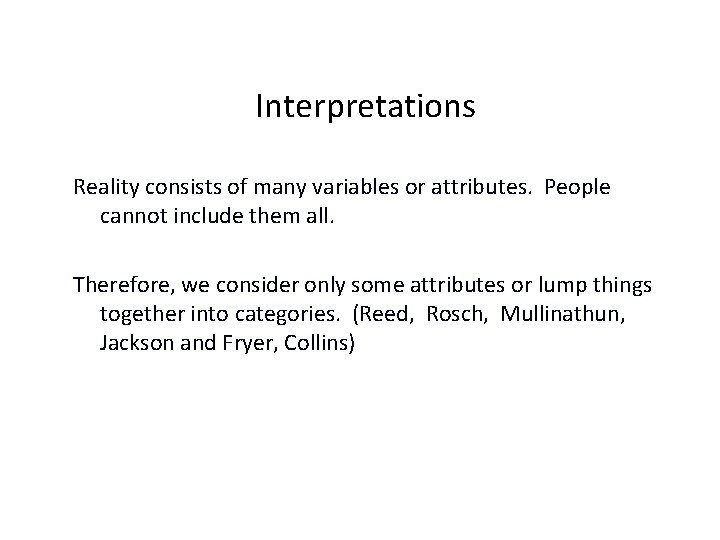 Interpretations

Reality consists of many variables or attributes.  People cannot include them all.

Therefore, we consider only some attributes or lump things together into categories.  (Reed,  Rosch,  Mullinathun, Jackson and Fryer, Collins)